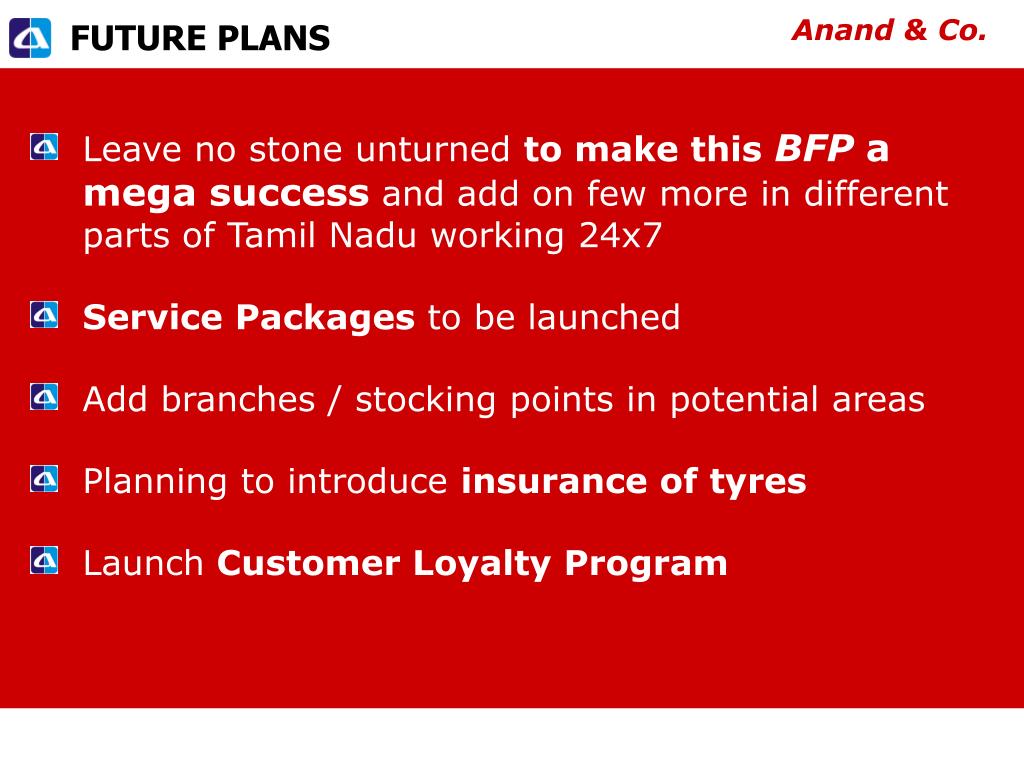 FUTURE PLANS

Anand & Co.

Leave no stone unturned to make this BFP a mega success and add on few more in different parts of Tamil Nadu working 24x7

Service Packages to be launched

Add branches / stocking points in potential areas

Planning to introduce insurance of tyres

Launch Customer Loyalty Program